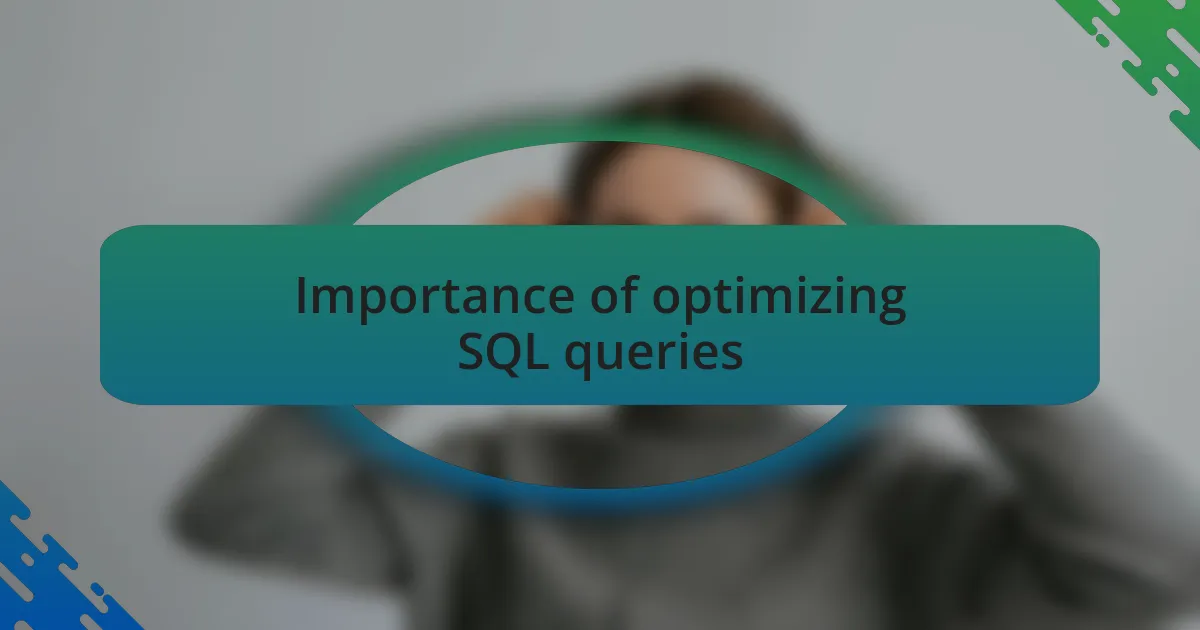 Importance of optimizing SQL queries